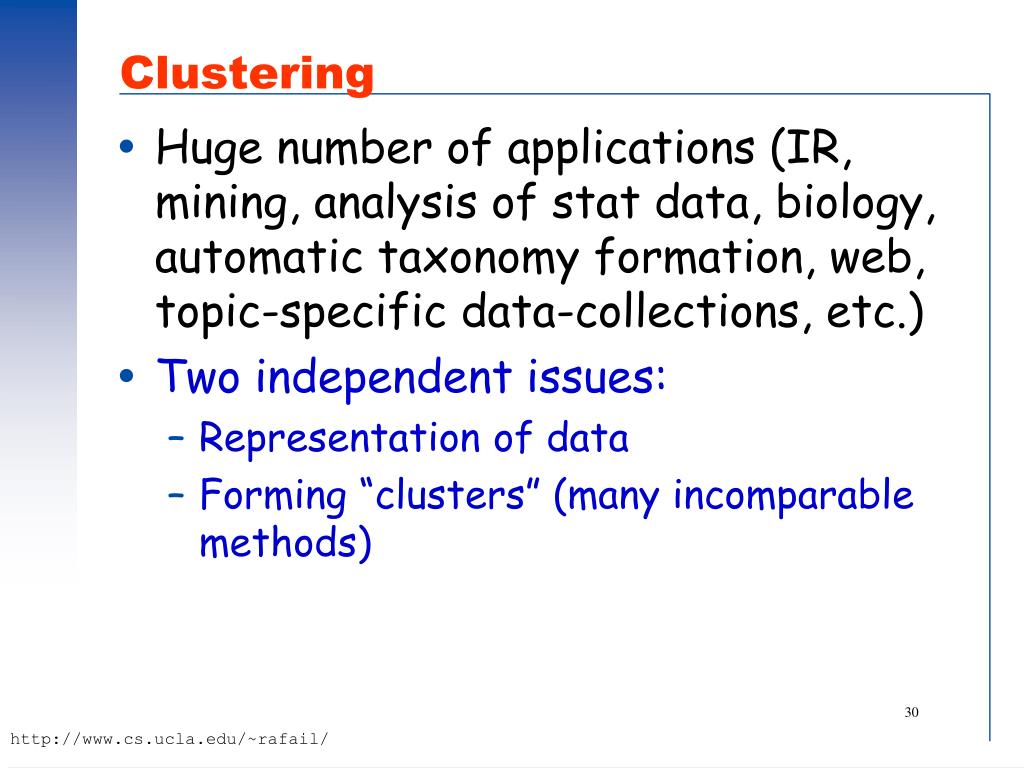 Clustering

• Huge number of applications (IR, mining, analysis of stat data, biology, automatic taxonomy formation, web, topic-specific data-collections, etc.)
• Two independent issues:
– Representation of data
– Forming “clusters” (many incomparable methods)

30

http://www.cs.ucla.edu/~rafail/